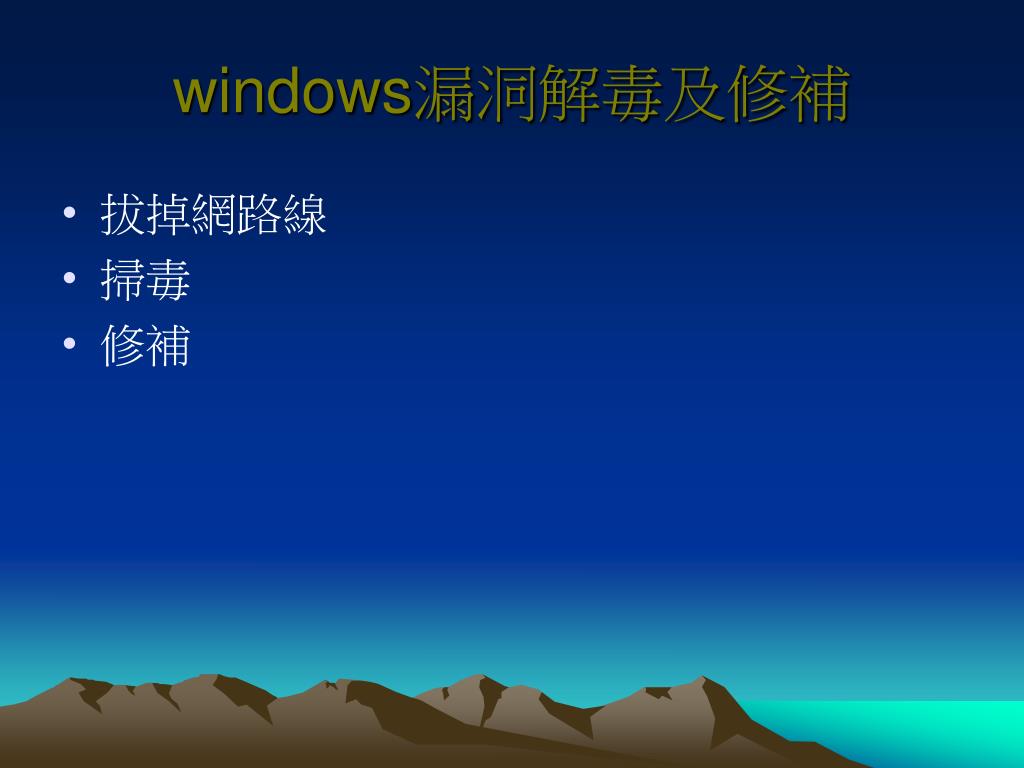 windows漏洞解毒及修補

• 拔掉網路線
• 掃毒
• 修補